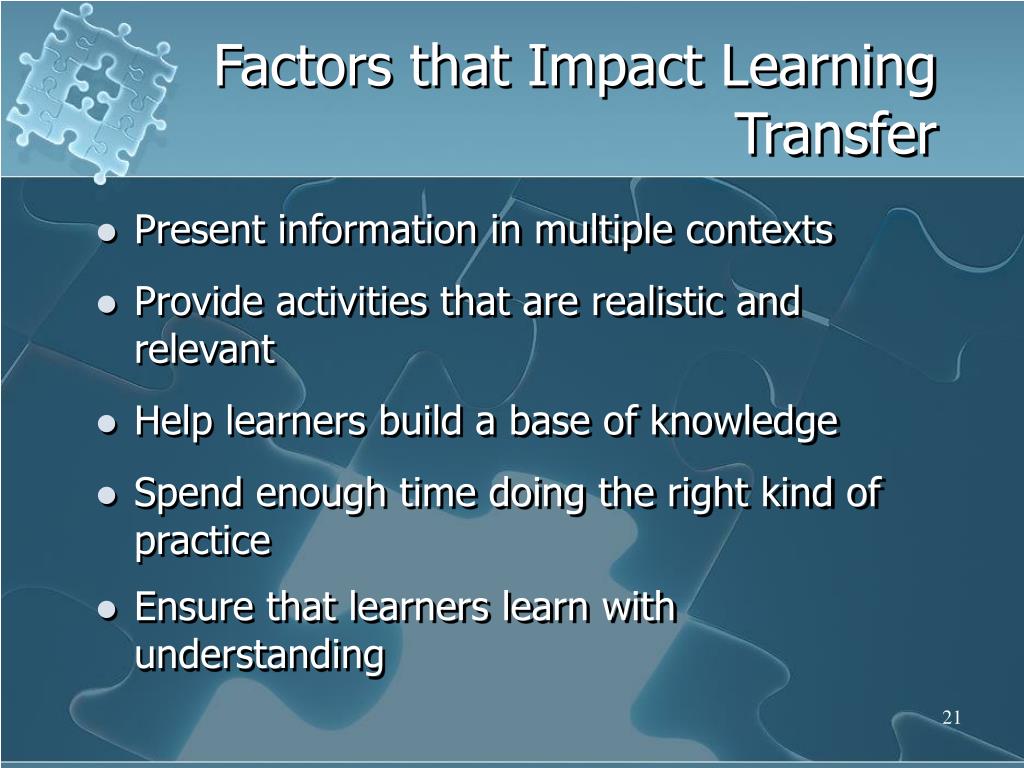 Factors that Impact Learning Transfer

- Present information in multiple contexts
- Provide activities that are realistic and relevant
- Help learners build a base of knowledge
- Spend enough time doing the right kind of practice
- Ensure that learners learn with understanding

21